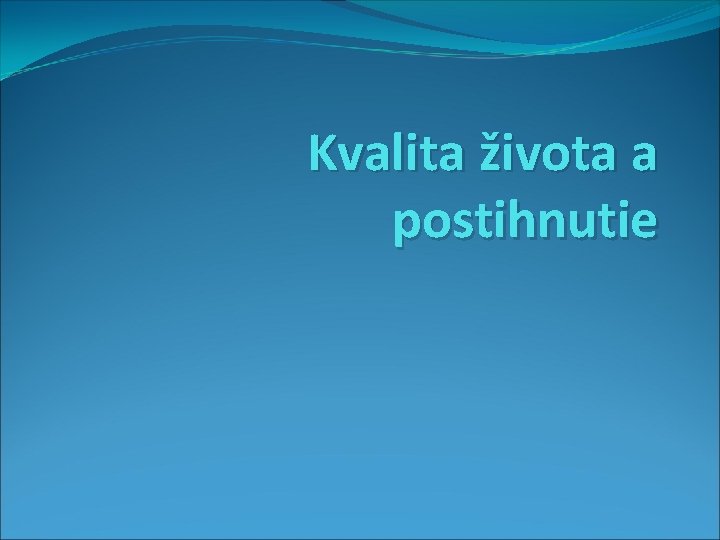 Kvalita života a postihnutie